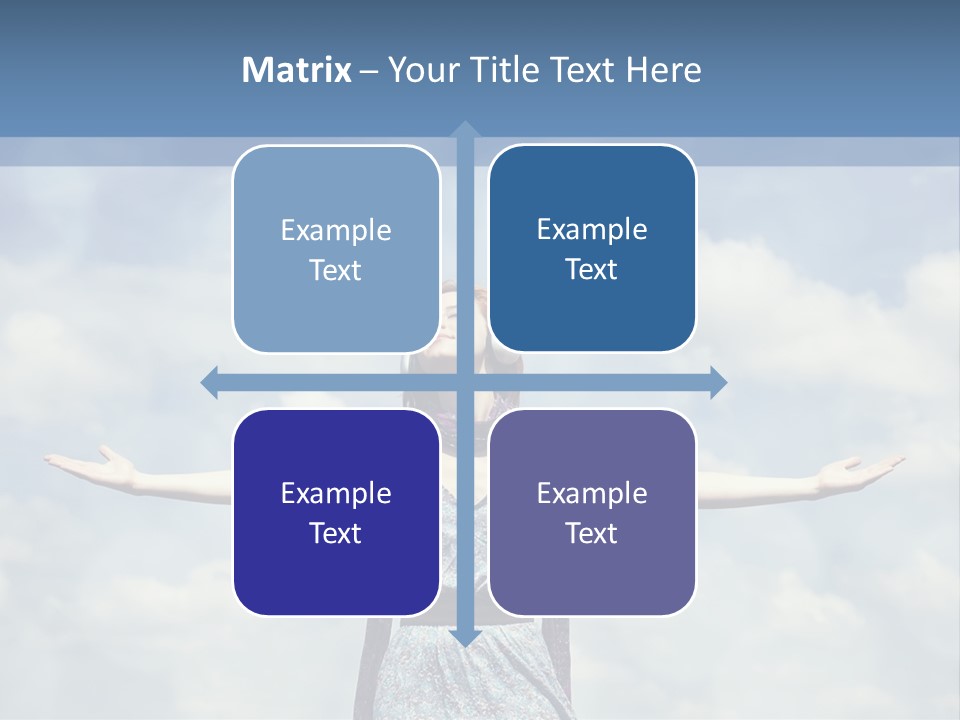 Matrix – Your Title Text Here

Example Text

Example Text

Example Text

Example Text